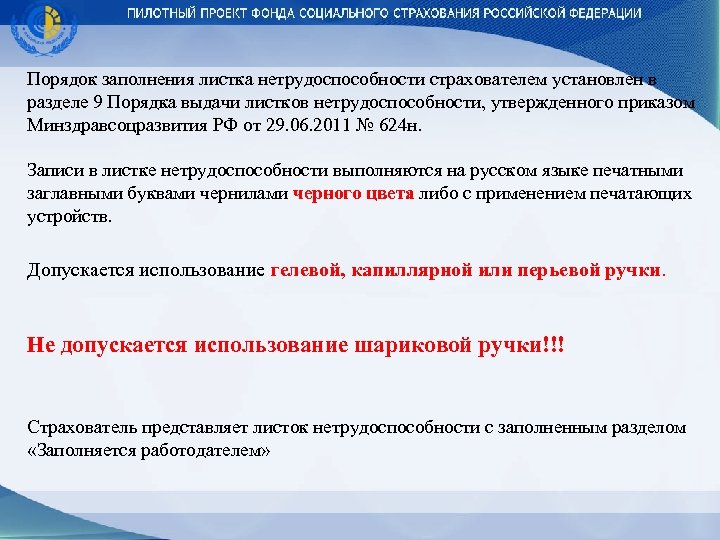 ПИЛОТНЫЙ ПРОЕКТ ФОНДА СОЦИАЛЬНОГО СТРАХОВАНИЯ РОССИЙСКОЙ ФЕДЕРАЦИИ

Порядок заполнения листка нетрудоспособности страхователем установлен в разделе 9 Порядка выдачи листков нетрудоспособности, утвержденного приказом Минздравсоцразвития РФ от 29.06.2011 № 624н.

Записи в листке нетрудоспособности выполняются на русском языке печатными заглавными буквами чернилами черного цвета либо с применением печатающих устройств.

Допускается использование гелевой, капиллярной или перьевой ручки.

Не допускается использование шариковой ручки!!!

Страхователь представляет листок нетрудоспособности с заполненным разделом «Заполняется работодателем»